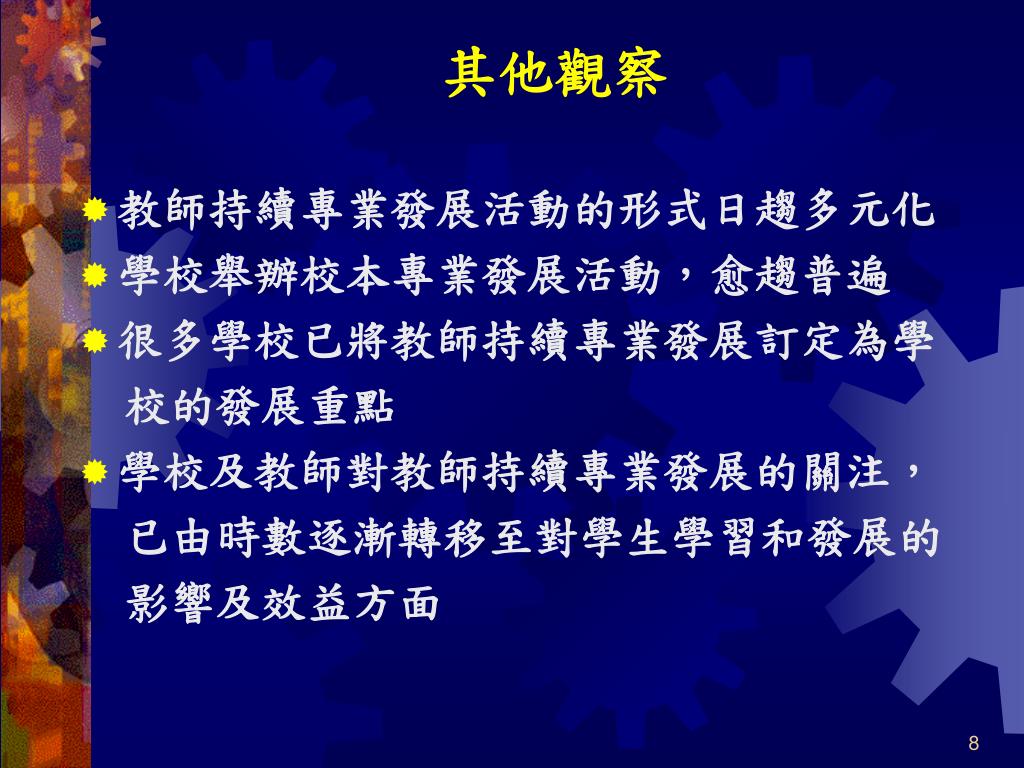 其他觀察

教師持續專業發展活動的形式日趨多元化

學校舉辦校本專業發展活動，愈趨普遍

很多學校已將教師持續專業發展訂定為學校的發展重點

學校及教師對教師持續專業發展的關注，已由時數逐漸轉移至對學生學習和發展的影響及效益方面

8